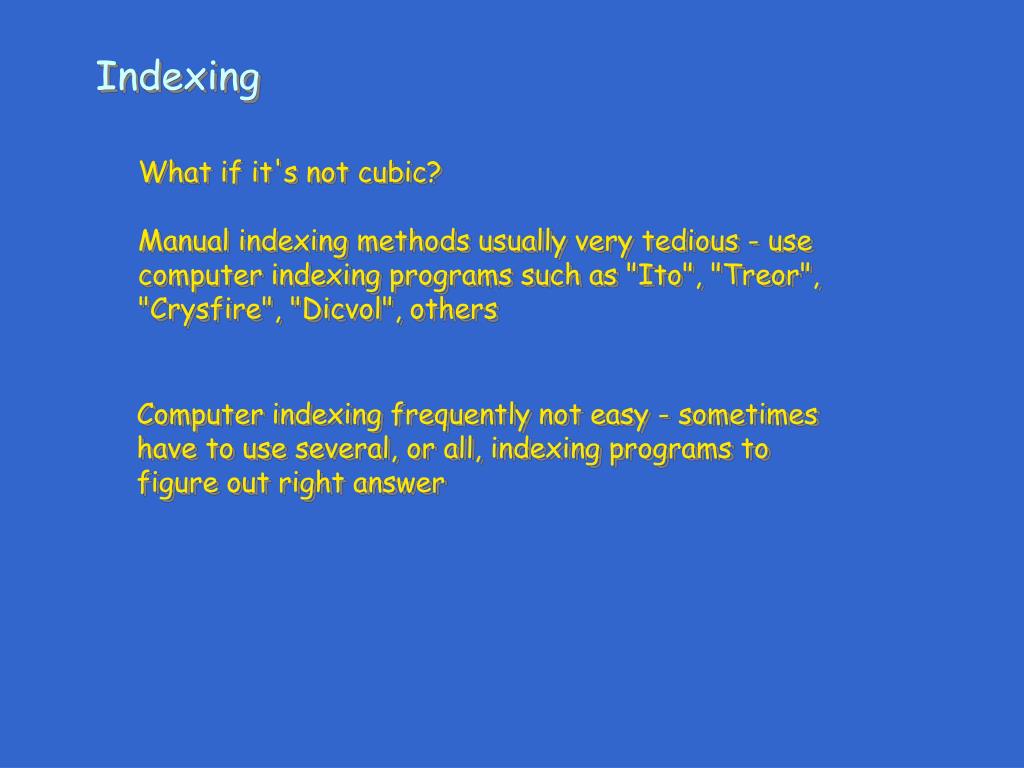 Indexing

What if it's not cubic?

Manual indexing methods usually very tedious - use computer indexing programs such as "Ito", "Treor", "Crysfire", "Dicvol", others

Computer indexing frequently not easy - sometimes have to use several, or all, indexing programs to figure out right answer